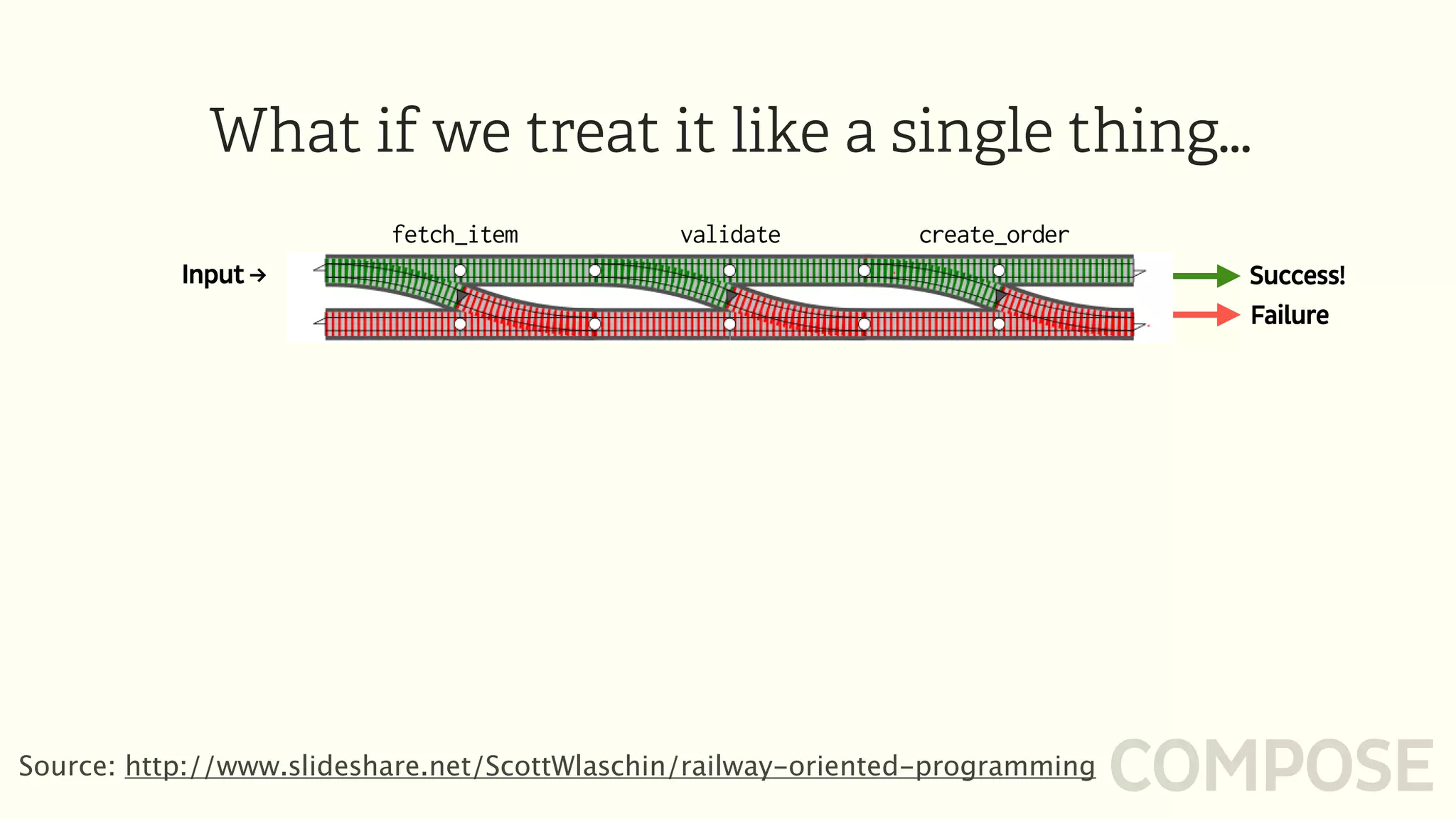 What if we treat it like a single thing...

fetch_item validate create_order

Input →

Success!

Failure

Source: http://www.slideshare.net/ScottWlaschin/railway-oriented-programming

COMPOSE